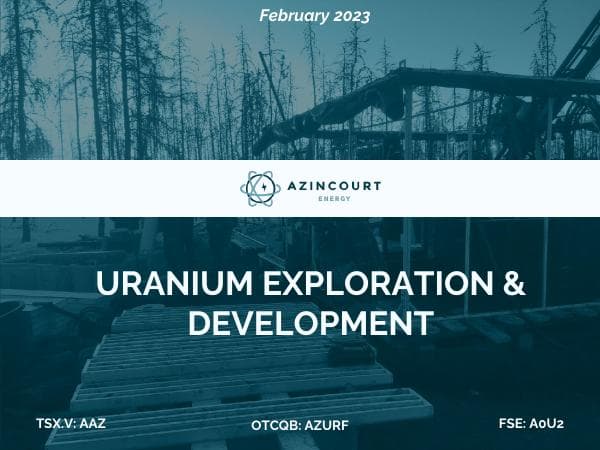 February 2023

AZINCOURT
ENERGY

URANIUM EXPLORATION & DEVELOPMENT

TSX.V: AAZ

OTCQB: AZURF

FSE: A0U2